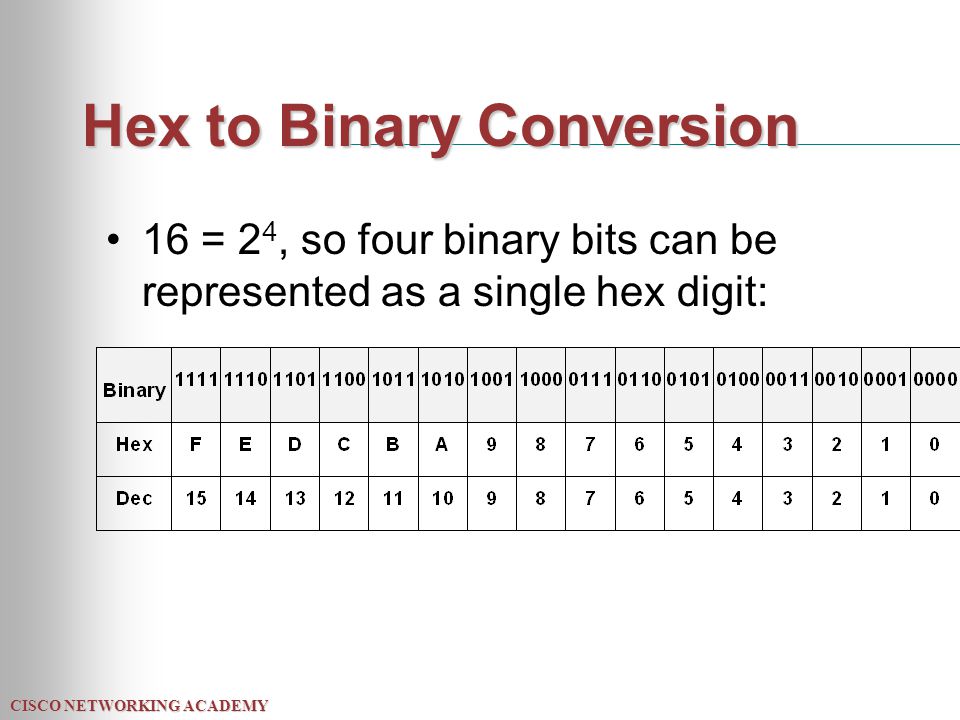 Hex to Binary Conversion

• $16 = 2^4$, so four binary bits can be represented as a single hex digit:

| Binary | 1111 | 1110 | 1101 | 1100 | 1011 | 1010 | 1001 | 1000 | 0111 | 0110 | 0101 | 0100 | 0011 | 0010 | 0001 | 0000 |
|---|---|---|---|---|---|---|---|---|---|---|---|---|---|---|---|---|
| Hex | F | E | D | C | B | A | 9 | 8 | 7 | 6 | 5 | 4 | 3 | 2 | 1 | 0 |
| Dec | 15 | 14 | 13 | 12 | 11 | 10 | 9 | 8 | 7 | 6 | 5 | 4 | 3 | 2 | 1 | 0 |

CISCO NETWORKING ACADEMY